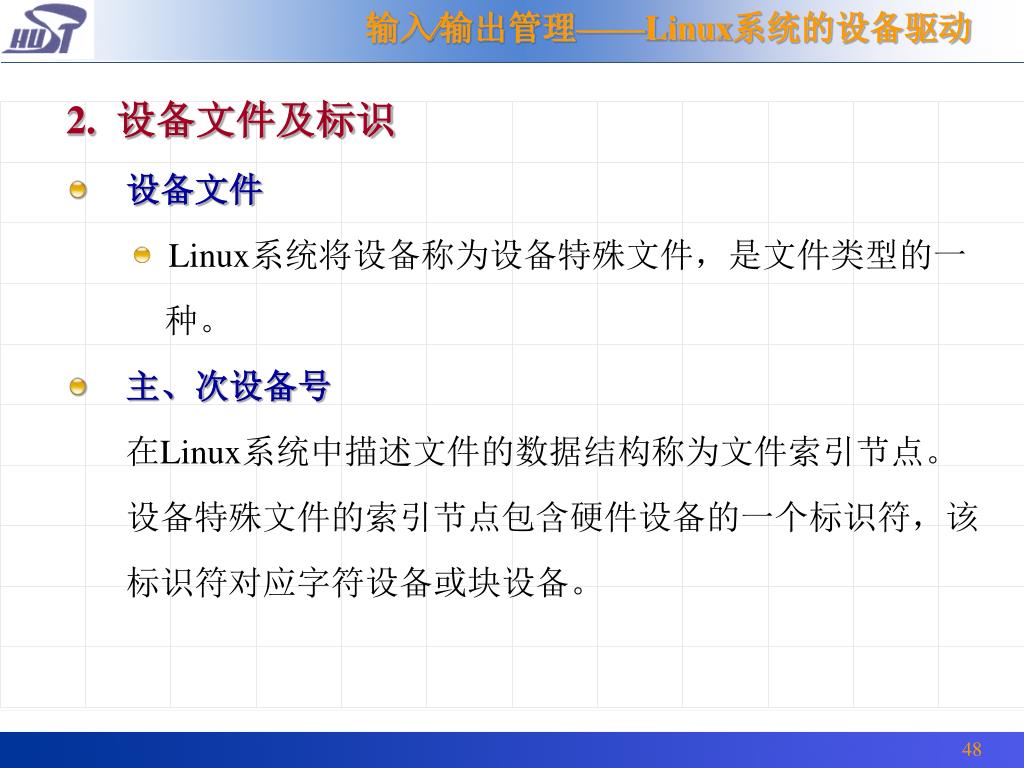 HUST

输入输出管理——Linux系统的设备驱动

2. 设备文件及标识

设备文件

Linux系统将设备称为设备特殊文件，是文件类型的一种。

主、次设备号

在Linux系统中描述文件的数据结构称为文件索引节点。设备特殊文件的索引节点包含硬件设备的一个标识符，该标识符对应字符设备或块设备。

48